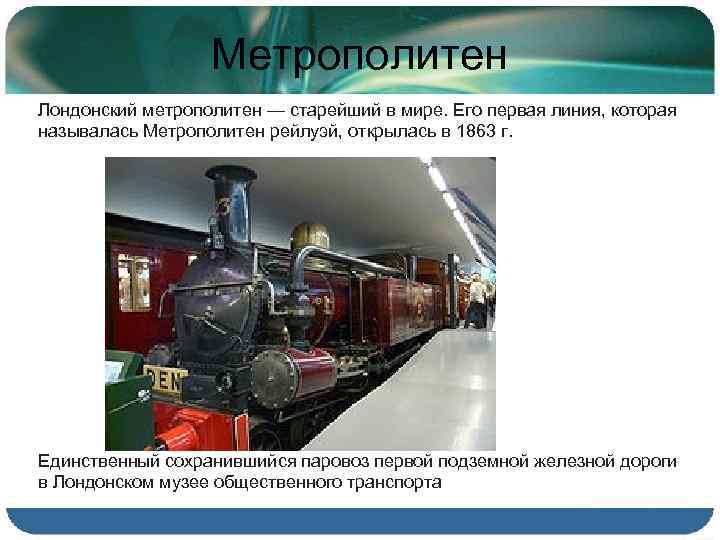 Метрополитен

Лондонский метрополитен — старейший в мире. Его первая линия, которая называлась Метрополитен рейлуэй, открылась в 1863 г.

DEN

Единственный сохранившийся паровоз первой подземной железной дороги в Лондонском музее общественного транспорта